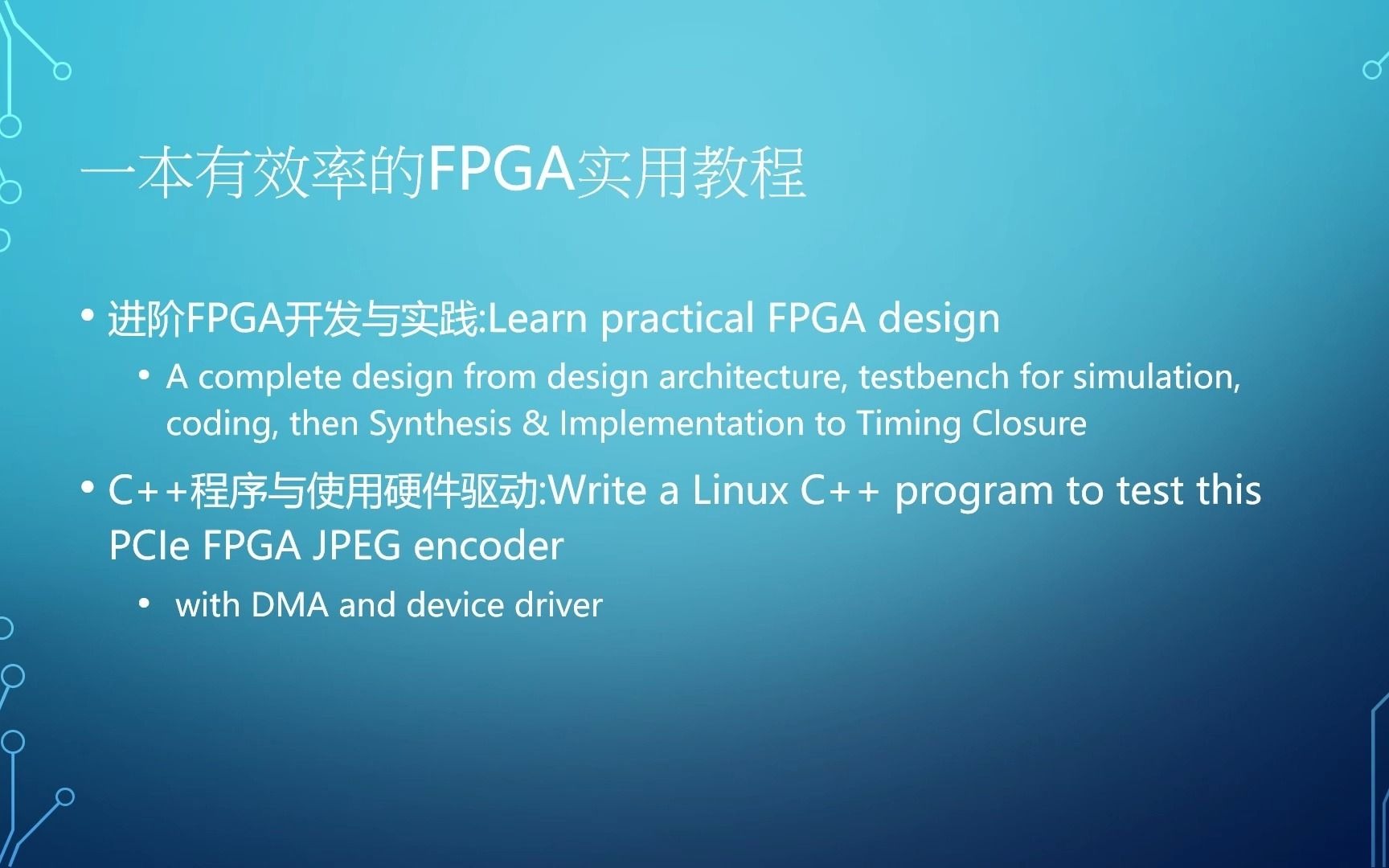 一本有效率的FPGA实用教程

• 进阶FPGA开发与实践:Learn practical FPGA design

• A complete design from design architecture, testbench for simulation, coding, then Synthesis & Implementation to Timing Closure

• C++程序与使用硬件驱动:Write a Linux C++ program to test this PCIe FPGA JPEG encoder

• with DMA and device driver